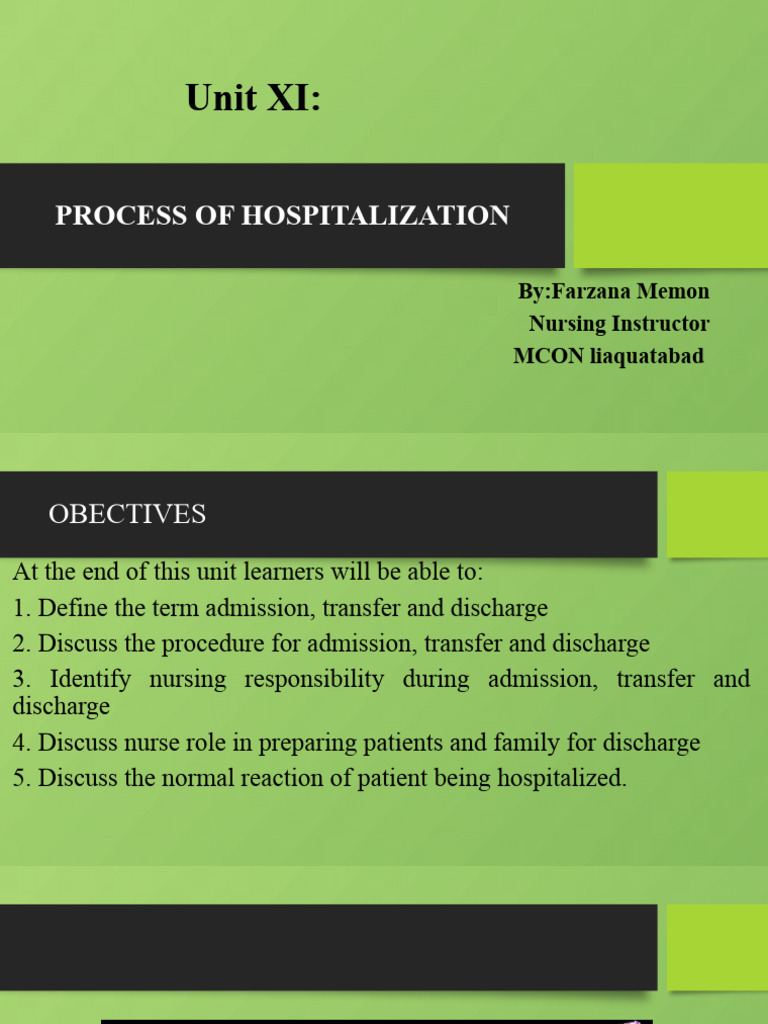 Unit XI:

PROCESS OF HOSPITALIZATION

By:Farzana Memon
Nursing Instructor
MCON liaquatabad

OBECTIVES

At the end of this unit learners will be able to:
1. Define the term admission, transfer and discharge
2. Discuss the procedure for admission, transfer and discharge
3. Identify nursing responsibility during admission, transfer and discharge
4. Discuss nurse role in preparing patients and family for discharge
5. Discuss the normal reaction of patient being hospitalized.